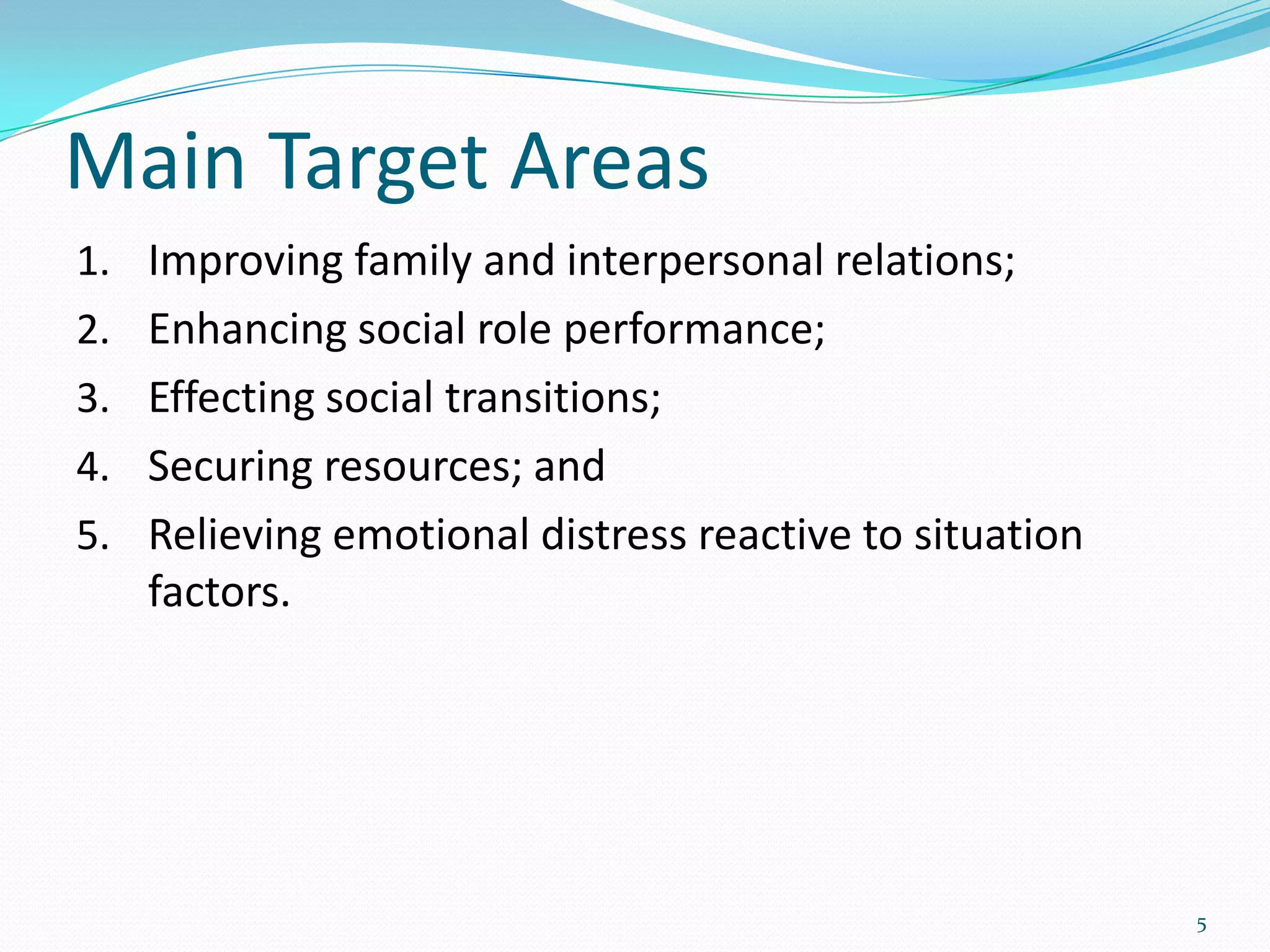 Main Target Areas

1. Improving family and interpersonal relations;
2. Enhancing social role performance;
3. Effecting social transitions;
4. Securing resources; and
5. Relieving emotional distress reactive to situation factors.

5